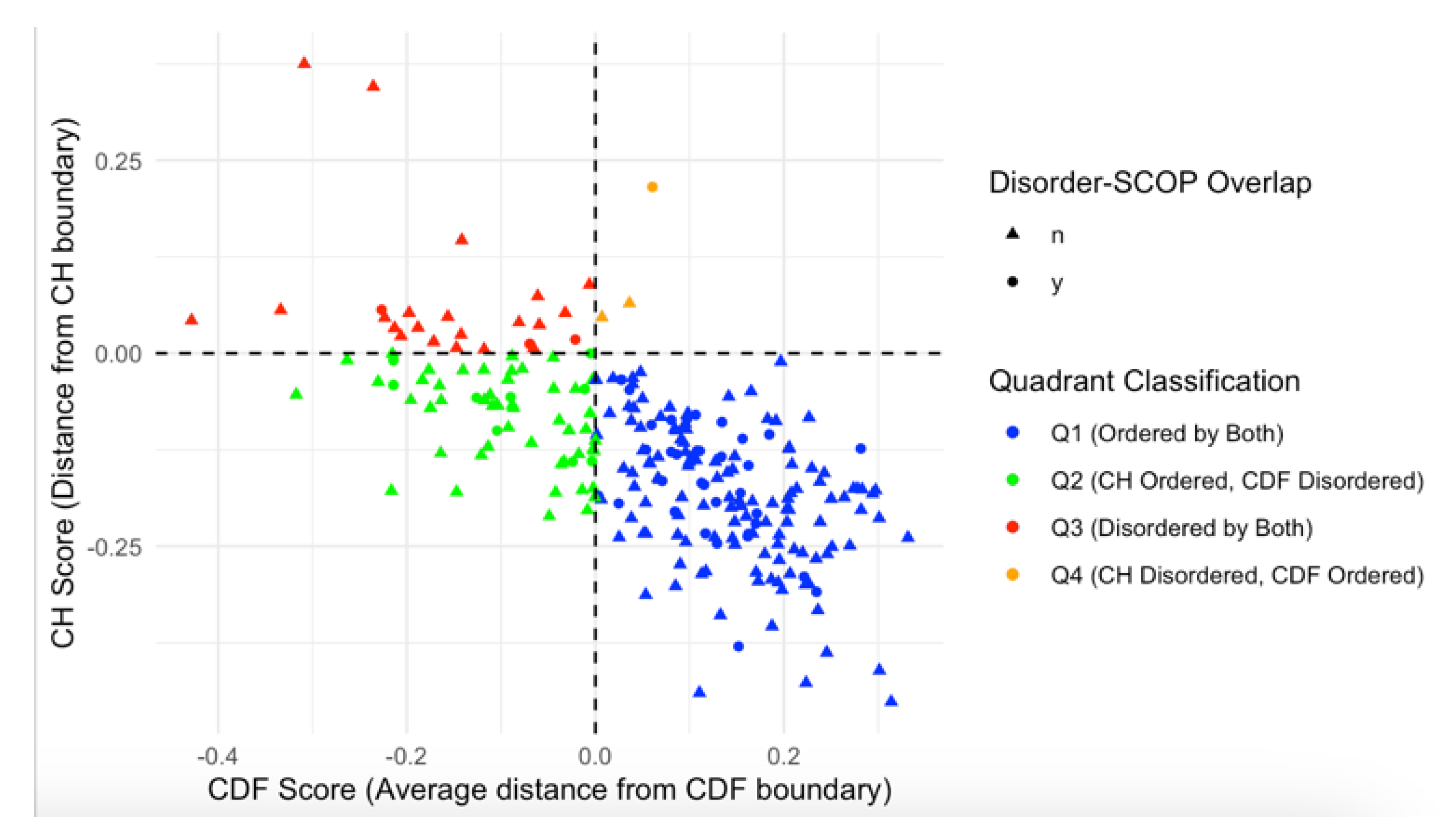 CH Score (Distance from CH boundary)

0.25
0.00
-0.25

-0.4
-0.2
0.0
0.2

CDF Score (Average distance from CDF boundary)

Disorder-SCOP Overlap
n
y

Quadrant Classification
Q1 (Ordered by Both)
Q2 (CH Ordered, CDF Disordered)
Q3 (Disordered by Both)
Q4 (CH Disordered, CDF Ordered)